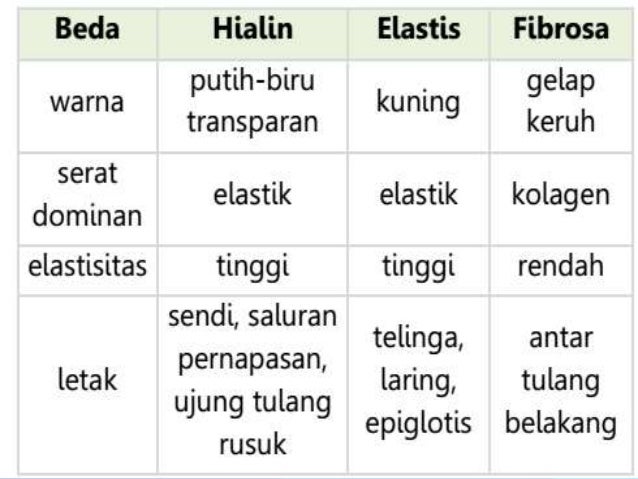 | Beda | Hialin | Elastis | Fibrosa |
|---|---|---|---|
| warna | putih-biru transparan | kuning | gelap keruh |
| serat dominan | elastik | elastik | kolagen |
| elastisitas | tinggi | tinggi | rendah |
| letak | sendi, saluran pernapasan, ujung tulang rusuk | telinga, laring, epiglotis | antar tulang belakang |